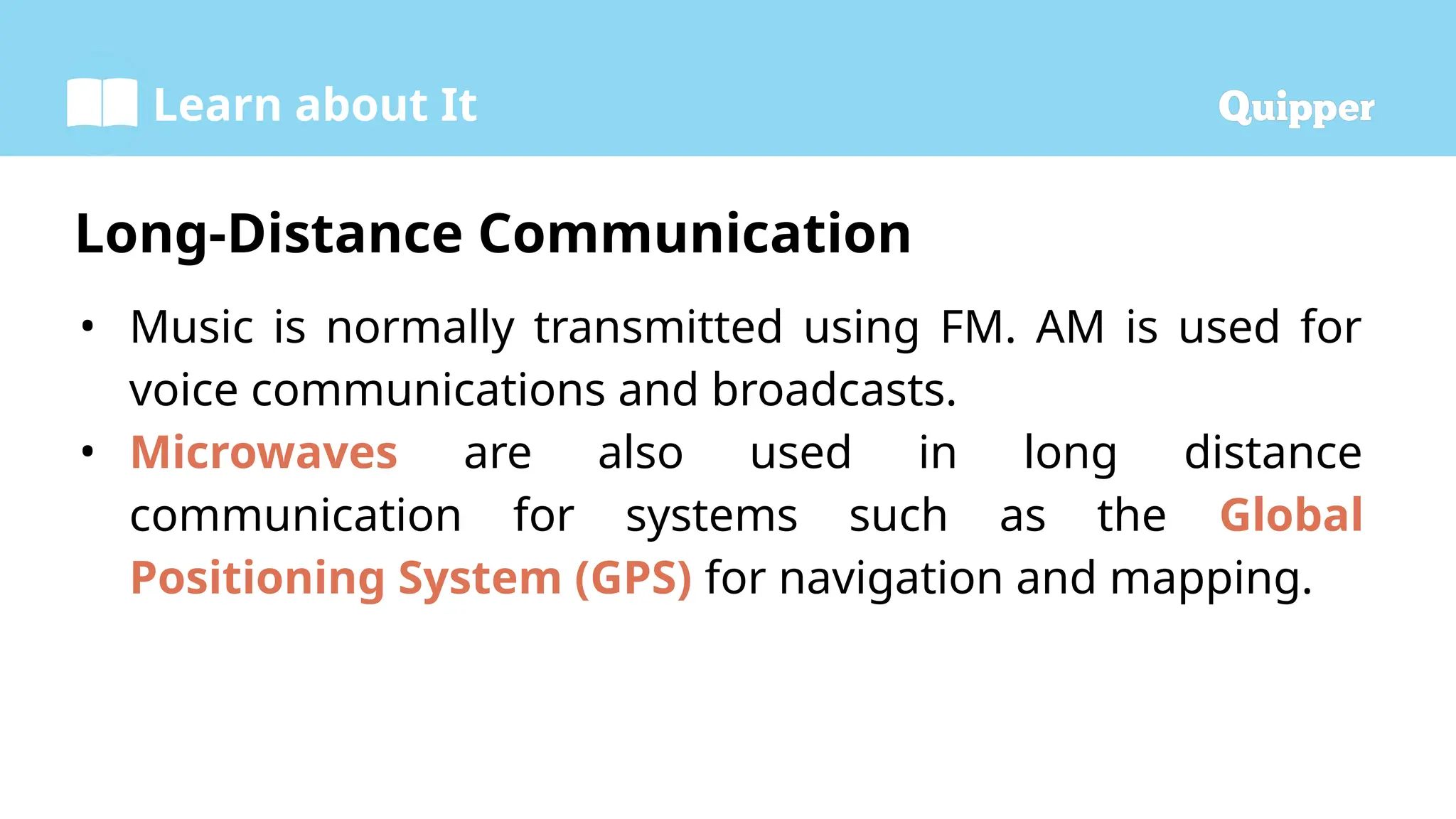 Learn about It

Quipper

Long-Distance Communication

• Music is normally transmitted using FM. AM is used for voice communications and broadcasts.

• Microwaves are also used in long distance communication for systems such as the Global Positioning System (GPS) for navigation and mapping.